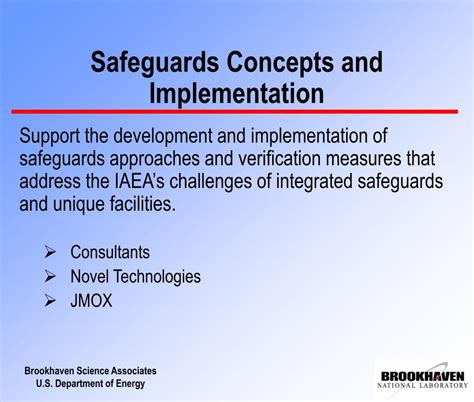 Safeguards Concepts and Implementation

Support the development and implementation of safeguards approaches and verification measures that address the IAEA's challenges of integrated safeguards and unique facilities.

➢ Consultants
➢ Novel Technologies
➢ JMOX

Brookhaven Science Associates
U.S. Department of Energy

BROOKHAVEN
NATIONAL LABORATORY